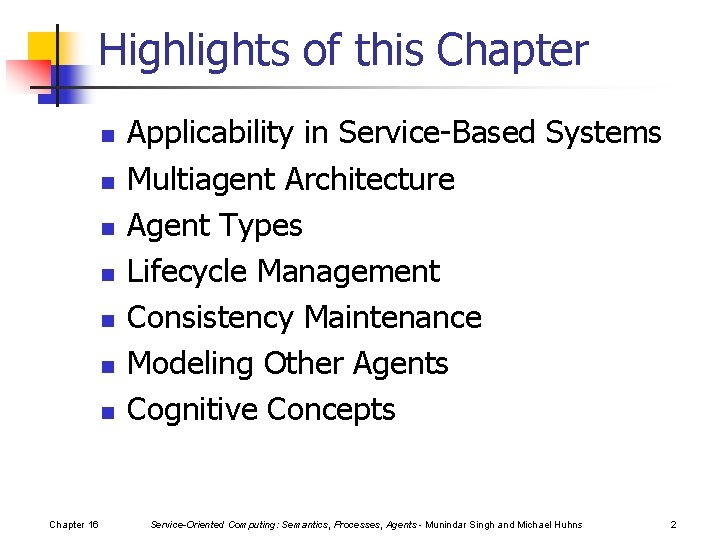 Highlights of this Chapter

- Applicability in Service-Based Systems
- Multiagent Architecture
- Agent Types
- Lifecycle Management
- Consistency Maintenance
- Modeling Other Agents
- Cognitive Concepts

Chapter 16 Service-Oriented Computing: Semantics, Processes, Agents - Munindar Singh and Michael Huhns 2